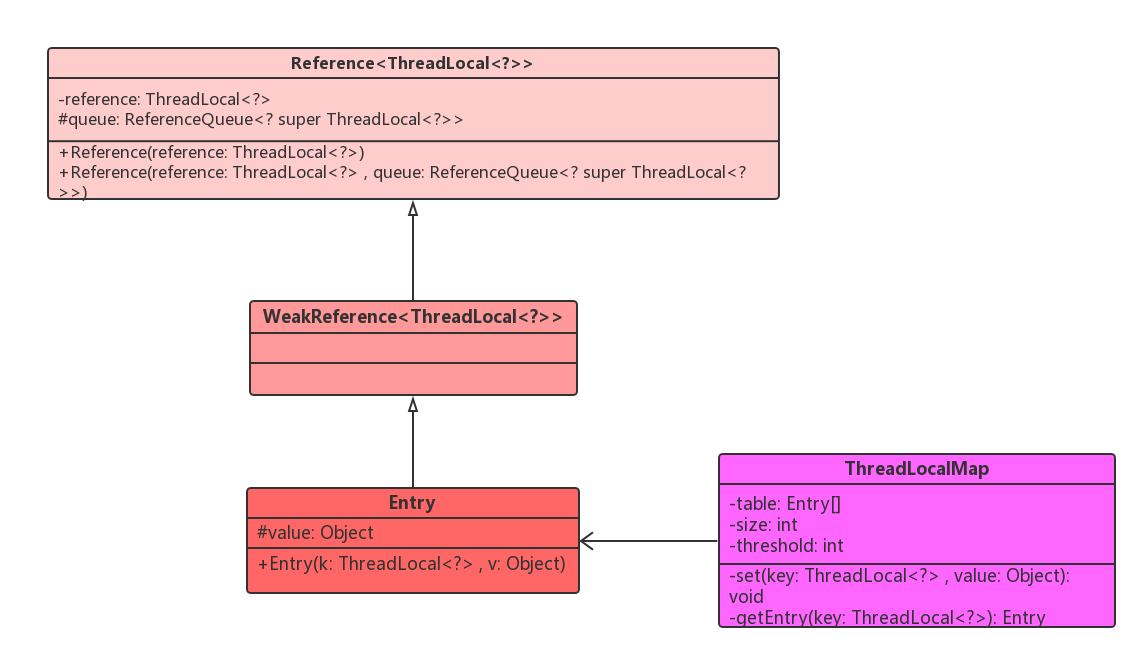 Reference<ThreadLocal<?>>

-reference: ThreadLocal<?>
#queue: ReferenceQueue<? super ThreadLocal<?>>

+Reference(reference: ThreadLocal<?>)
+Reference(reference: ThreadLocal<?> , queue: ReferenceQueue<? super ThreadLocal<?>>)

WeakReference<ThreadLocal<?>>

Entry

#value: Object

+Entry(k: ThreadLocal<?> , v: Object)

ThreadLocalMap

-table: Entry[]
-size: int
-threshold: int

-set(key: ThreadLocal<?> , value: Object): void
-getEntry(key: ThreadLocal<?>): Entry